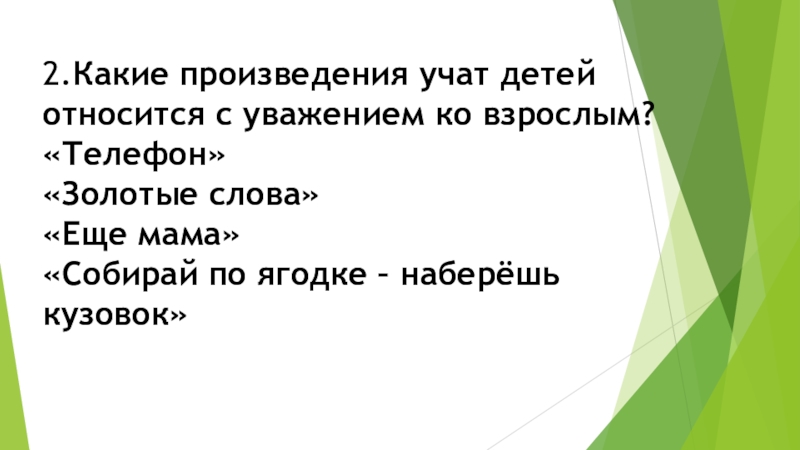 2.Какие произведения учат детей относится с уважением ко взрослым?
«Телефон»
«Золотые слова»
«Еще мама»
«Собирай по ягодке – наберёшь кузовок»